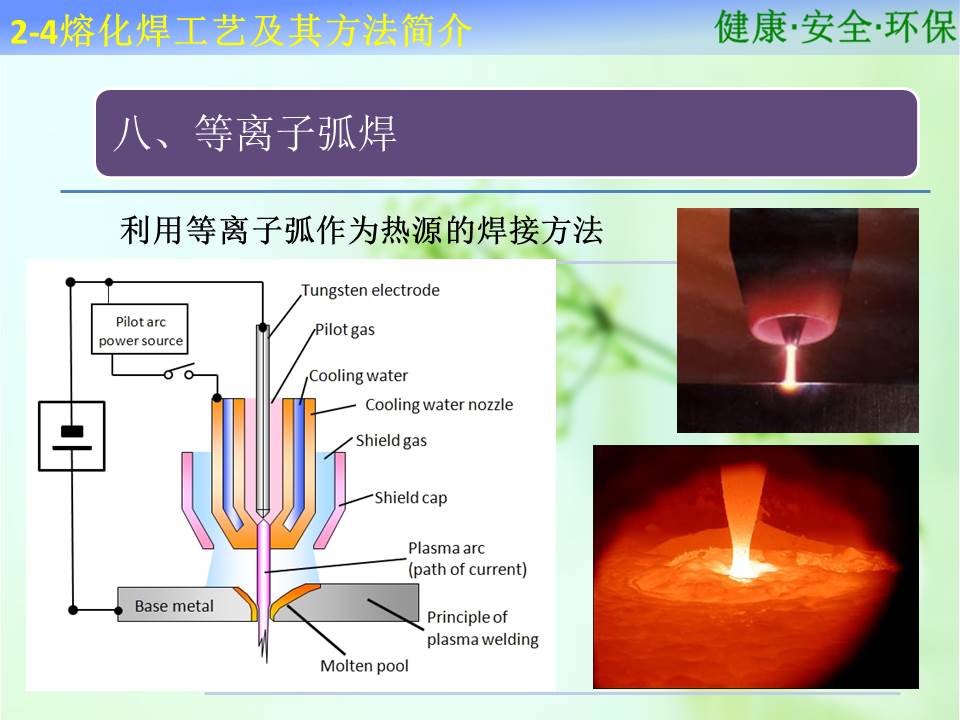 2-4熔化焊工艺及其方法简介

健康·安全·环保

八、等离子弧焊

利用等离子弧作为热源的焊接方法

Pilot arc power source

Tungsten electrode

Pilot gas

Cooling water

Cooling water nozzle

Shield gas

Shield cap

Plasma arc (path of current)

Base metal

Principle of plasma welding

Molten pool